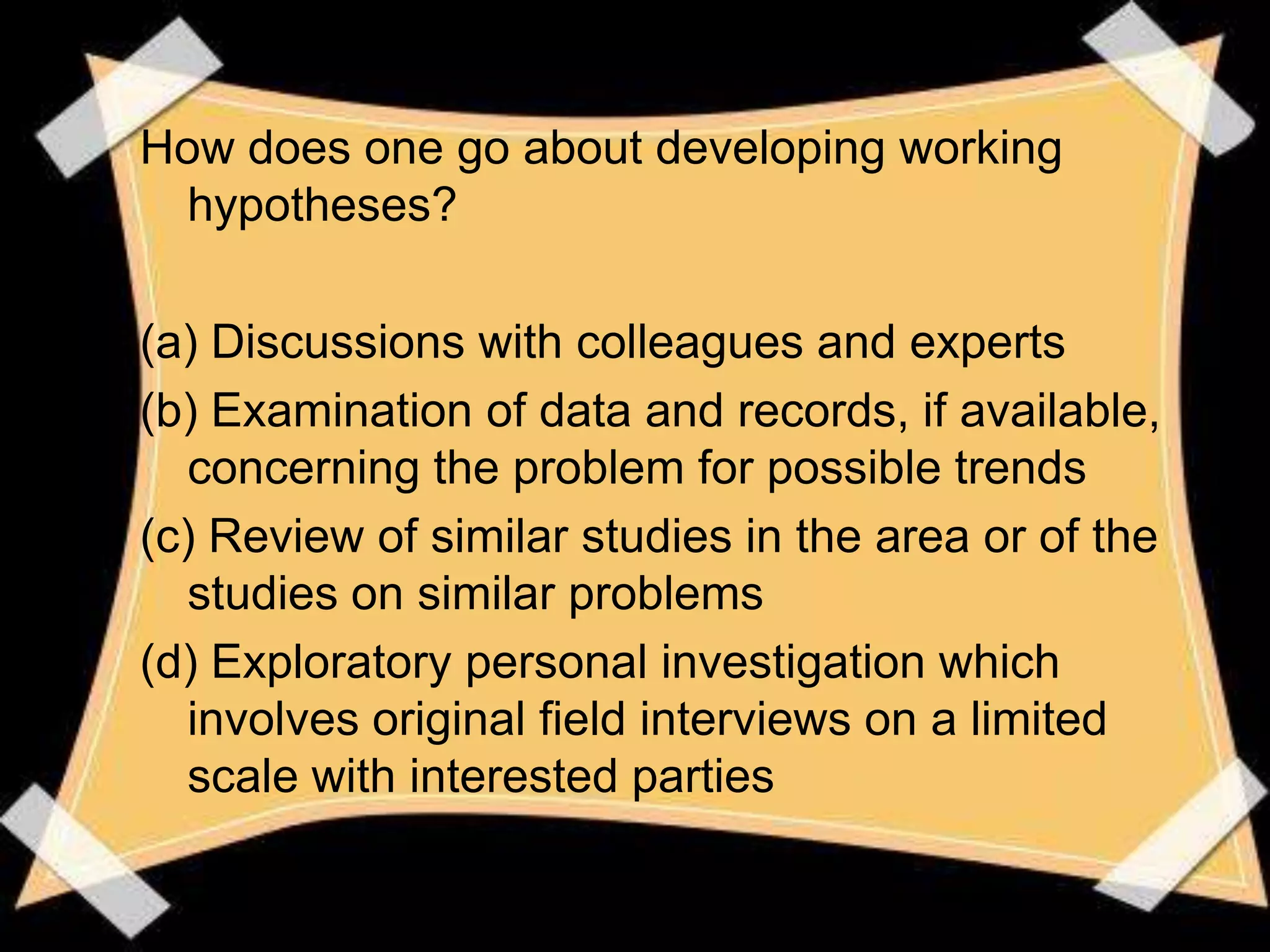 How does one go about developing working hypotheses?

(a) Discussions with colleagues and experts
(b) Examination of data and records, if available, concerning the problem for possible trends
(c) Review of similar studies in the area or of the studies on similar problems
(d) Exploratory personal investigation which involves original field interviews on a limited scale with interested parties